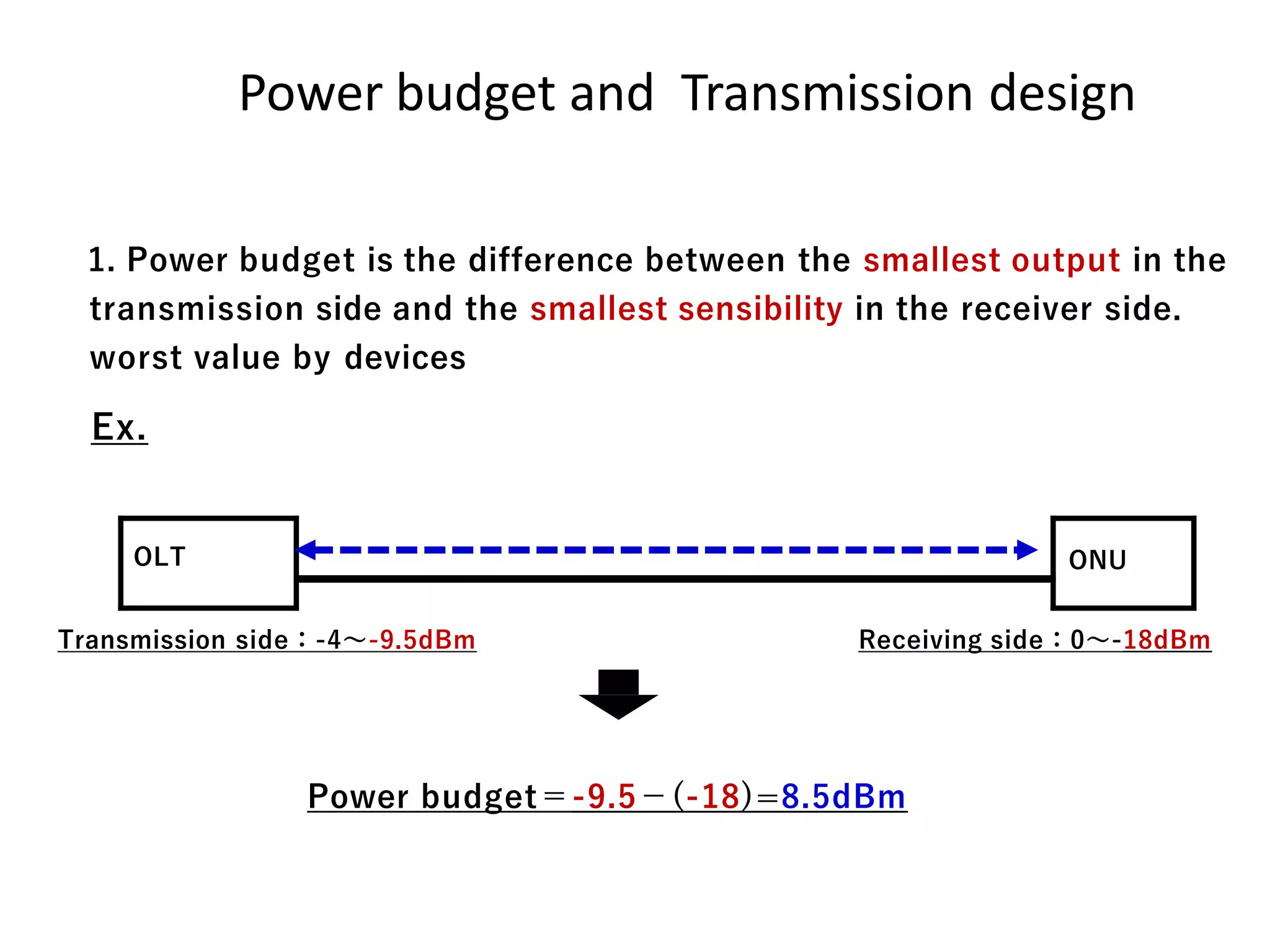 Power budget and Transmission design

1. Power budget is the difference between the smallest output in the transmission side and the smallest sensibility in the receiver side. worst value by devices

Ex.

OLT

ONU

Transmission side：-4～-9.5dBm

Receiving side：0～-18dBm

Power budget＝-9.5－(-18)=8.5dBm